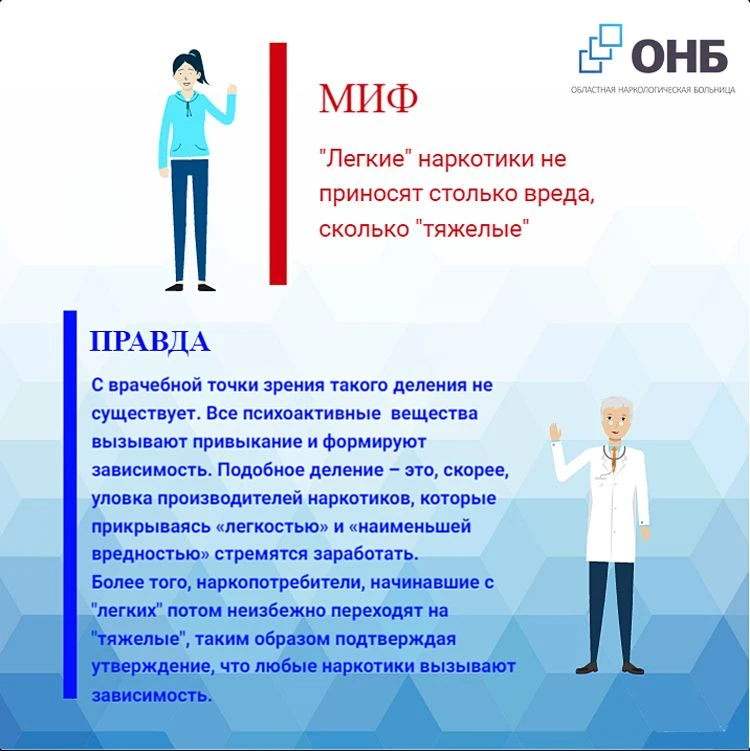 ОНБ
ОБЛАСТНАЯ НАРКОЛОГИЧЕСКАЯ БОЛЬНИЦА

МИФ

"Легкие" наркотики не приносят столько вреда, сколько "тяжелые"

ПРАВДА

С врачебной точки зрения такого деления не существует. Все психоактивные вещества вызывают привыкание и формируют зависимость. Подобное деление – это, скорее, уловка производителей наркотиков, которые прикрываясь «легкостью» и «наименьшей вредностью» стремятся заработать.
Более того, наркопотребители, начинавшие с "легких" потом неизбежно переходят на "тяжелые", таким образом подтверждая утверждение, что любые наркотики вызывают зависимость.